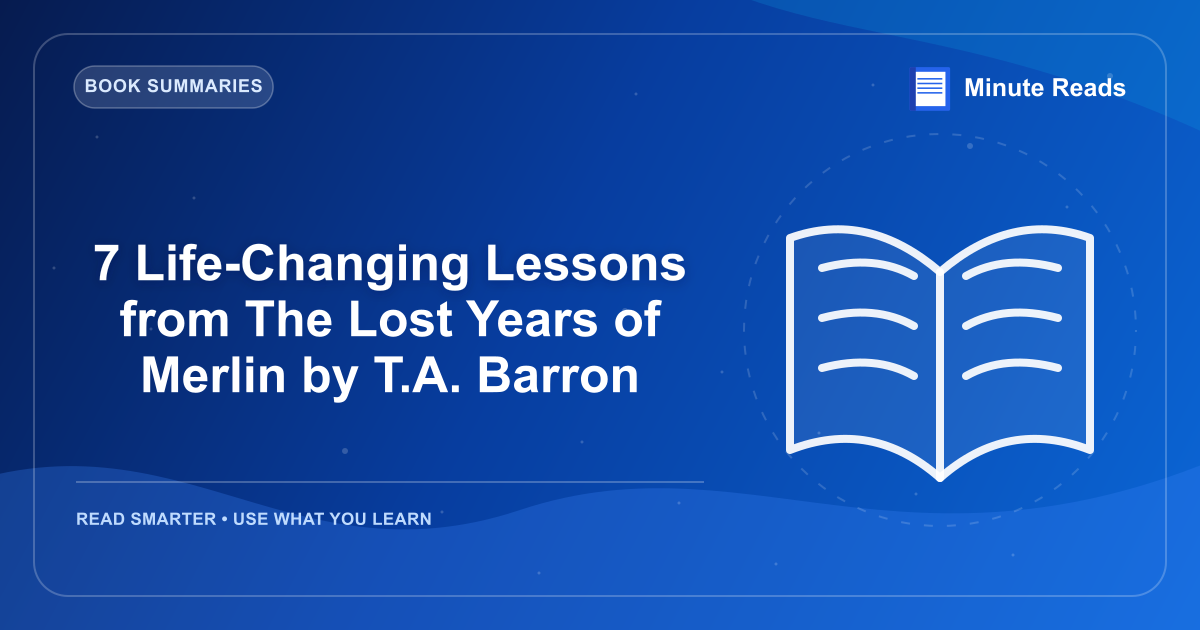 BOOK SUMMARIES

Minute Reads

7 Life-Changing Lessons from The Lost Years of Merlin by T.A. Barron

READ SMARTER • USE WHAT YOU LEARN